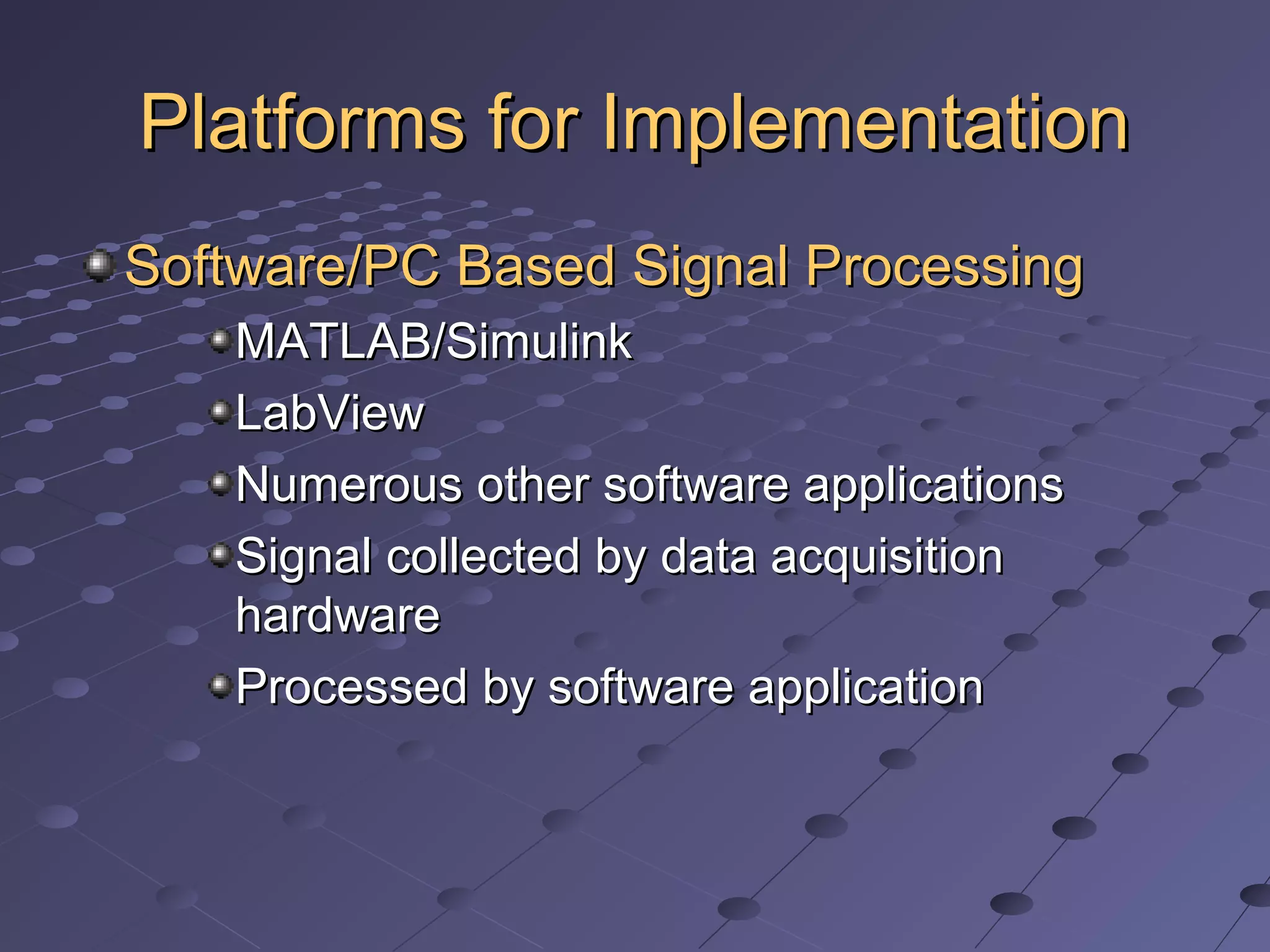 Platforms for Implementation

Software/PC Based Signal Processing

MATLAB/Simulink

LabView

Numerous other software applications

Signal collected by data acquisition hardware

Processed by software application